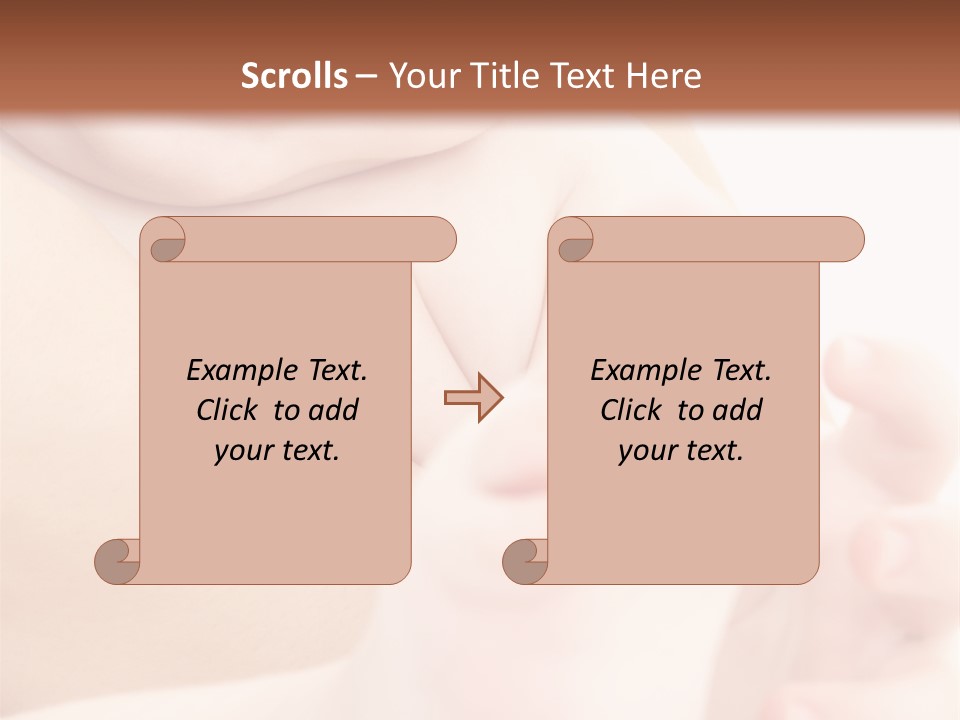 Scrolls – Your Title Text Here

Example Text. Click to add your text.

Example Text. Click to add your text.